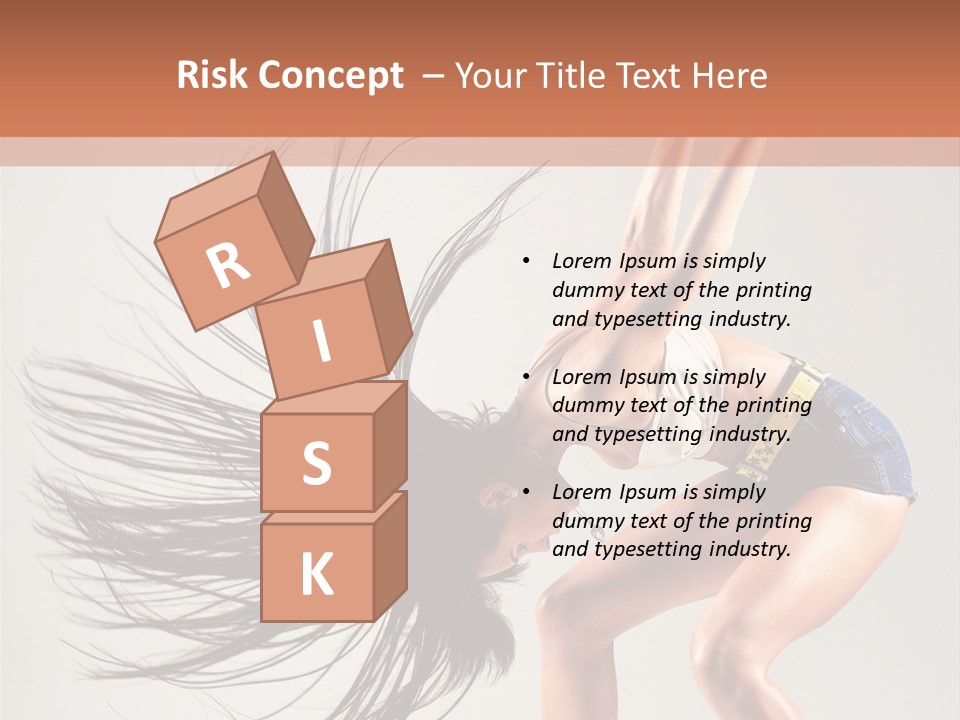 Risk Concept – Your Title Text Here

R
I
S
K

• Lorem Ipsum is simply dummy text of the printing and typesetting industry.

• Lorem Ipsum is simply dummy text of the printing and typesetting industry.

• Lorem Ipsum is simply dummy text of the printing and typesetting industry.